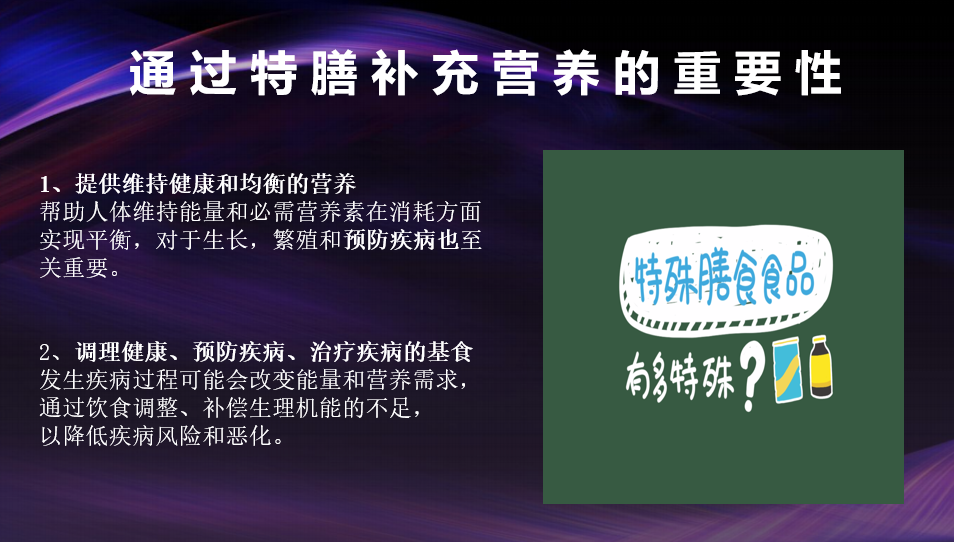 通过特膳补充营养的重要性

1、提供维持健康和均衡的营养
帮助人体维持能量和必需营养素在消耗方面实现平衡，对于生长，繁殖和预防疾病也至关重要。

2、调理健康、预防疾病、治疗疾病的基食
发生疾病过程可能会改变能量和营养需求，通过饮食调整、补偿生理机能的不足，以降低疾病风险和恶化。

特殊膳食食品

有多特殊？